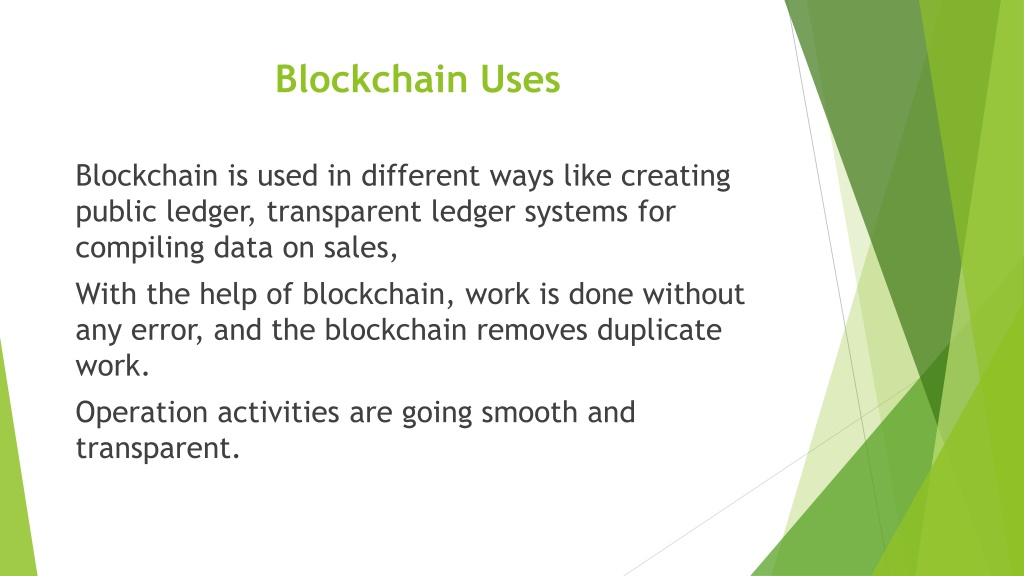 Blockchain Uses

Blockchain is used in different ways like creating public ledger, transparent ledger systems for compiling data on sales,

With the help of blockchain, work is done without any error, and the blockchain removes duplicate work.

Operation activities are going smooth and transparent.